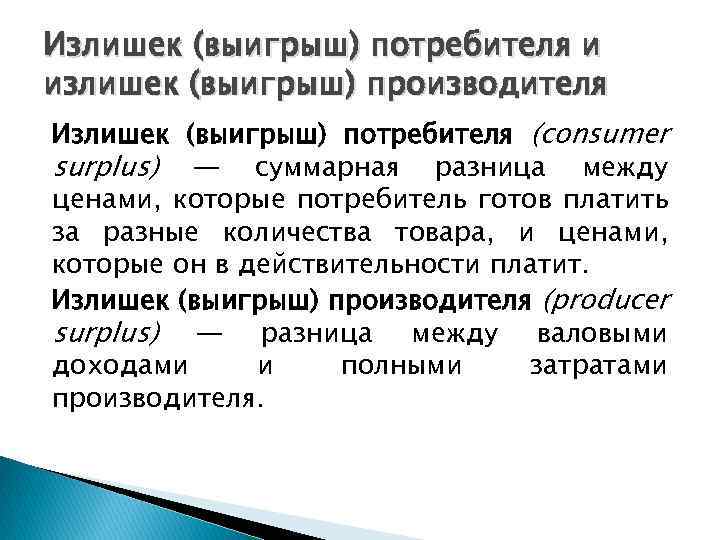 Излишек (выигрыш) потребителя и излишек (выигрыш) производителя

Излишек (выигрыш) потребителя (consumer surplus) — суммарная разница между ценами, которые потребитель готов платить за разные количества товара, и ценами, которые он в действительности платит.

Излишек (выигрыш) производителя (producer surplus) — разница между валовыми доходами и полными затратами производителя.